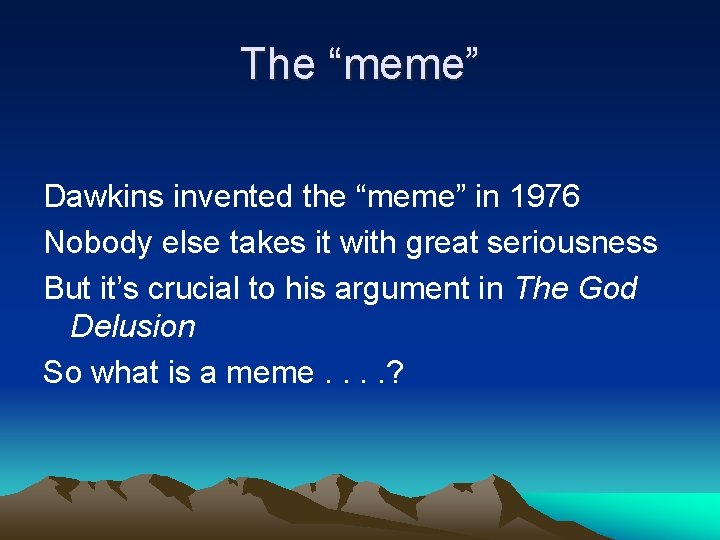 The “meme”

Dawkins invented the “meme” in 1976

Nobody else takes it with great seriousness

But it’s crucial to his argument in The God Delusion

So what is a meme . . . .?